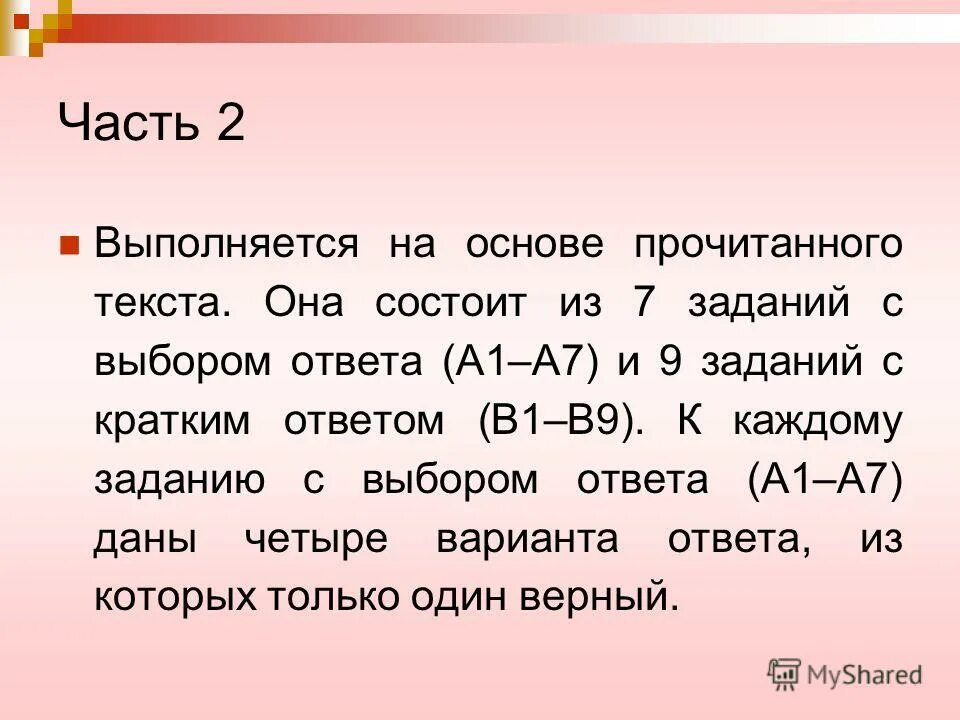 Часть 2

Выполняется на основе прочитанного текста. Она состоит из 7 заданий с выбором ответа (А1–А7) и 9 заданий с кратким ответом (В1–В9). К каждому заданию с выбором ответа (А1–А7) даны четыре варианта ответа, из которых только один верный.

MyShared